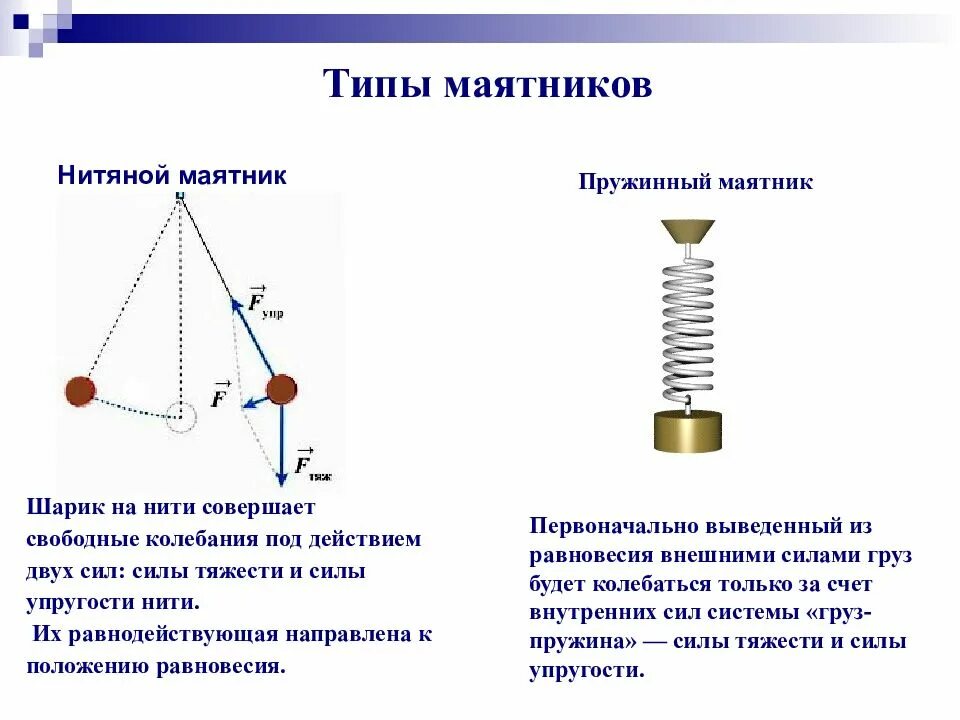 Типы маятников

Нитяной маятник

$\vec{F}_{упр}$

$\vec{F}$

$\vec{F}_{тяж}$

Шарик на нити совершает свободные колебания под действием двух сил: силы тяжести и силы упругости нити.

Их равнодействующая направлена к положению равновесия.

Пружинный маятник

Первоначально выведенный из равновесия внешними силами груз будет колебаться только за счет внутренних сил системы «груз-пружина» — силы тяжести и силы упругости.